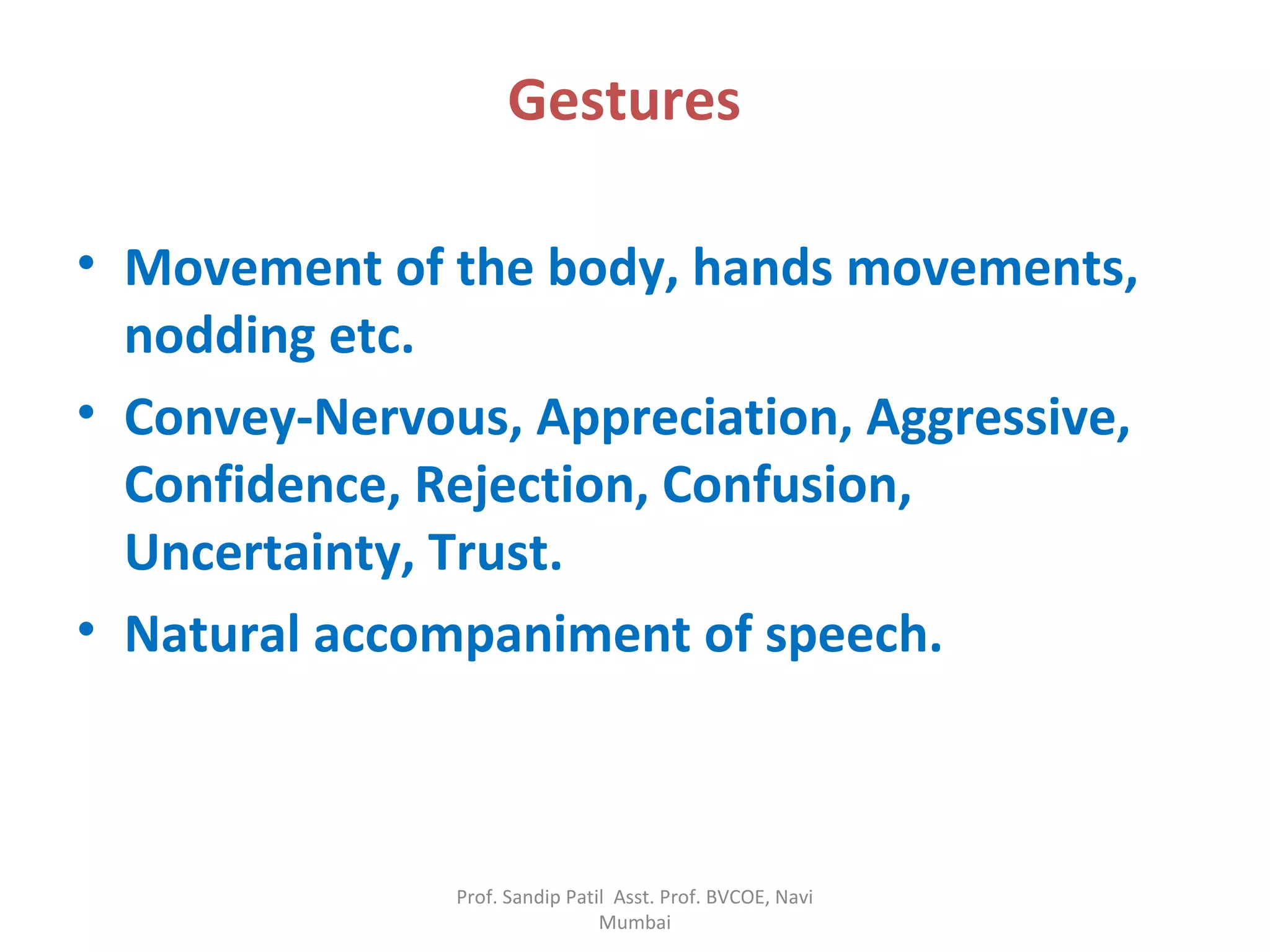 Gestures

• Movement of the body, hands movements, nodding etc.
• Convey-Nervous, Appreciation, Aggressive, Confidence, Rejection, Confusion, Uncertainty, Trust.
• Natural accompaniment of speech.

Prof. Sandip Patil Asst. Prof. BVCOE, Navi Mumbai